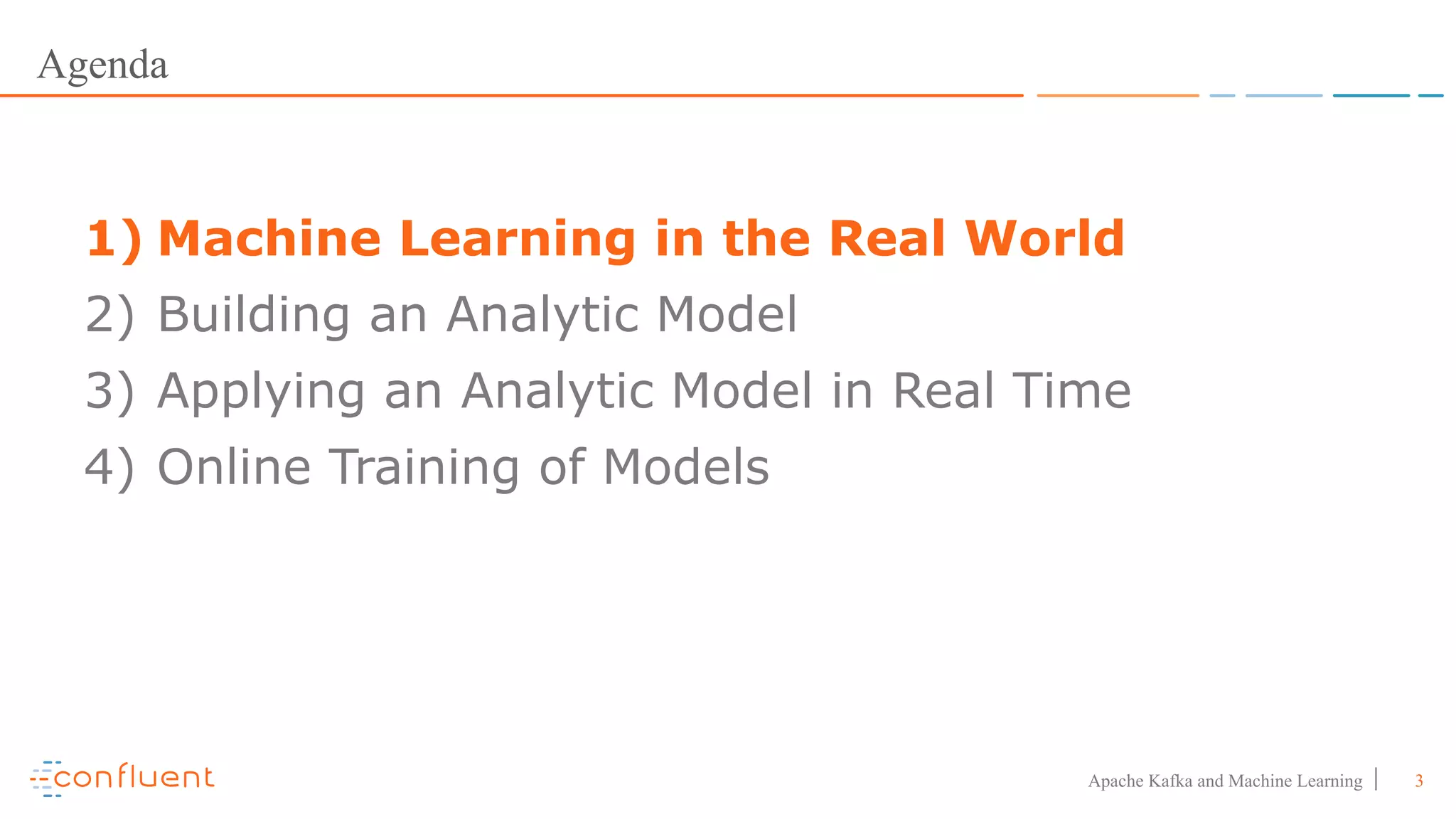 Agenda

1) Machine Learning in the Real World
2) Building an Analytic Model
3) Applying an Analytic Model in Real Time
4) Online Training of Models

confluent

Apache Kafka and Machine Learning | 3